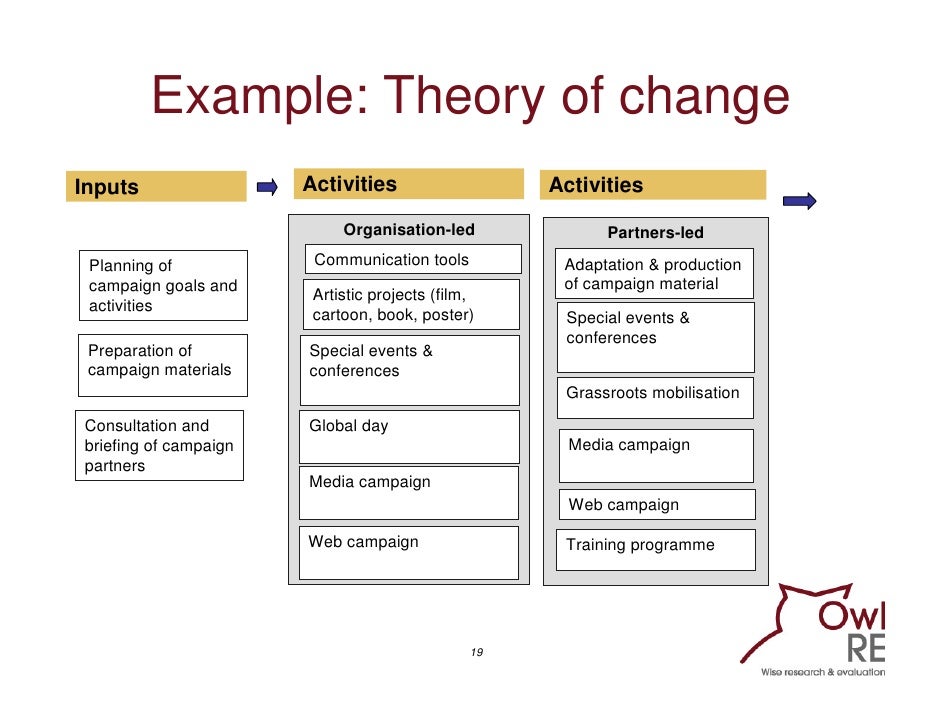 Example: Theory of change

Inputs

Planning of campaign goals and activities

Preparation of campaign materials

Consultation and briefing of campaign partners

Activities

Organisation-led

Communication tools

Artistic projects (film, cartoon, book, poster)

Special events & conferences

Global day

Media campaign

Web campaign

Activities

Partners-led

Adaptation & production of campaign material

Special events & conferences

Grassroots mobilisation

Media campaign

Web campaign

Training programme

19

Owl RE
Wise research & evaluation